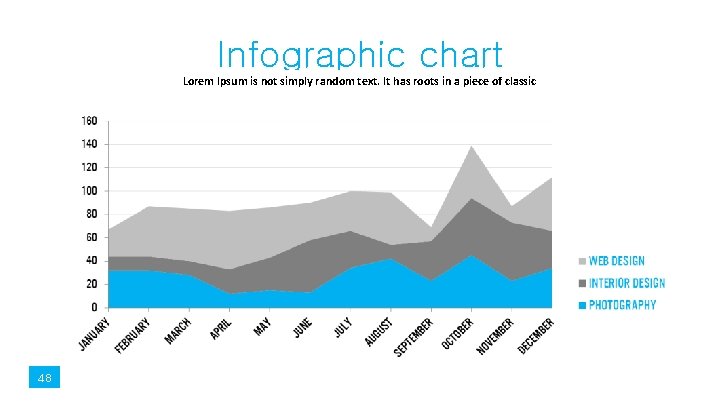 Infographic chart

Lorem Ipsum is not simply random text. It has roots in a piece of classic

160
140
120
100
80
60
40
20
0

JANUARY
FEBRUARY
MARCH
APRIL
MAY
JUNE
JULY
AUGUST
SEPTEMBER
OCTOBER
NOVEMBER
DECEMBER

WEB DESIGN
INTERIOR DESIGN
PHOTOGRAPHY

48